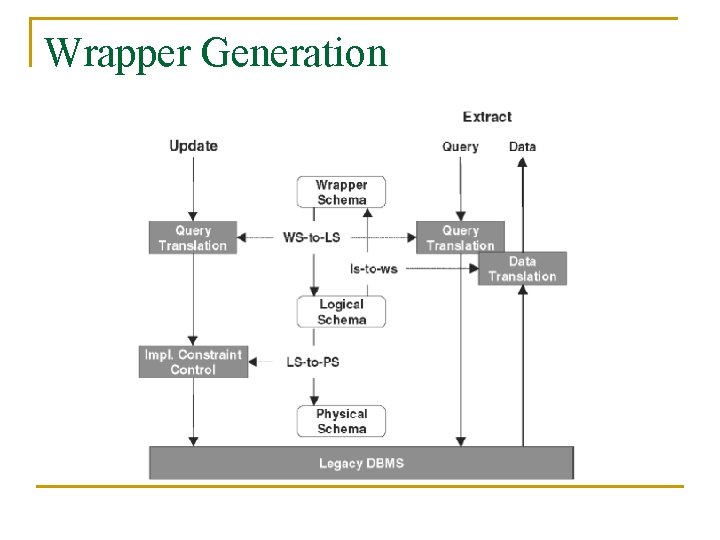 Wrapper Generation

Extract

Update

Query

Data

Wrapper Schema

Query Translation

WS-to-LS

Query Translation

ls-to-ws

Data Translation

Logical Schema

Impl. Constraint Control

LS-to-PS

Physical Schema

Legacy DBMS